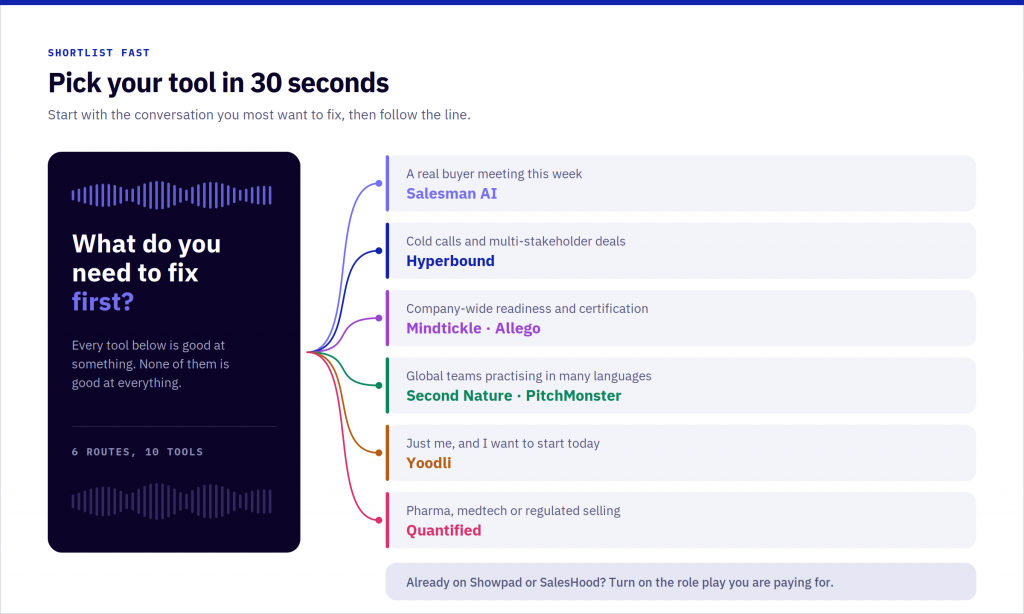 SHORTLIST FAST

Pick your tool in 30 seconds

Start with the conversation you most want to fix, then follow the line.

What do you need to fix first?

Every tool below is good at something. None of them is good at everything.

6 ROUTES, 10 TOOLS

A real buyer meeting this week
Salesman AI

Cold calls and multi-stakeholder deals
Hyperbound

Company-wide readiness and certification
Mindtickle · Allego

Global teams practising in many languages
Second Nature · PitchMonster

Just me, and I want to start today
Yoodli

Pharma, medtech or regulated selling
Quantified

Already on Showpad or SalesHood? Turn on the role play you are paying for.